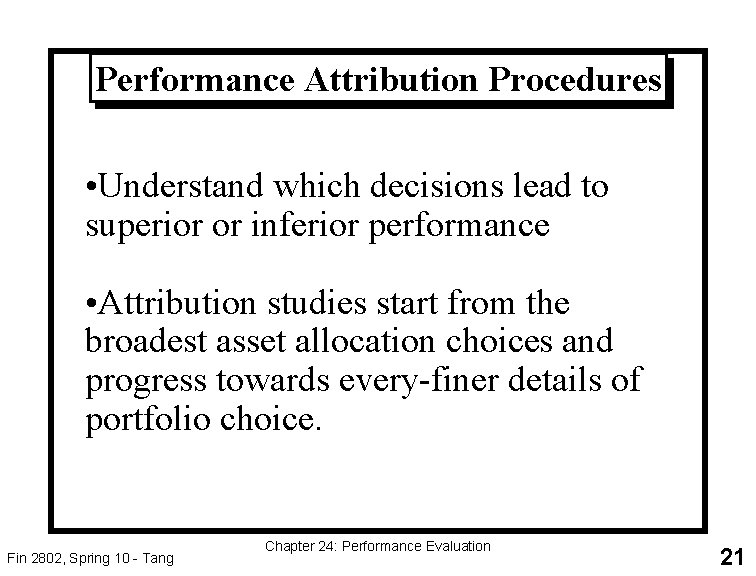 Performance Attribution Procedures

•Understand which decisions lead to superior or inferior performance

•Attribution studies start from the broadest asset allocation choices and progress towards every-finer details of portfolio choice.

Fin 2802, Spring 10 - Tang

Chapter 24: Performance Evaluation

21